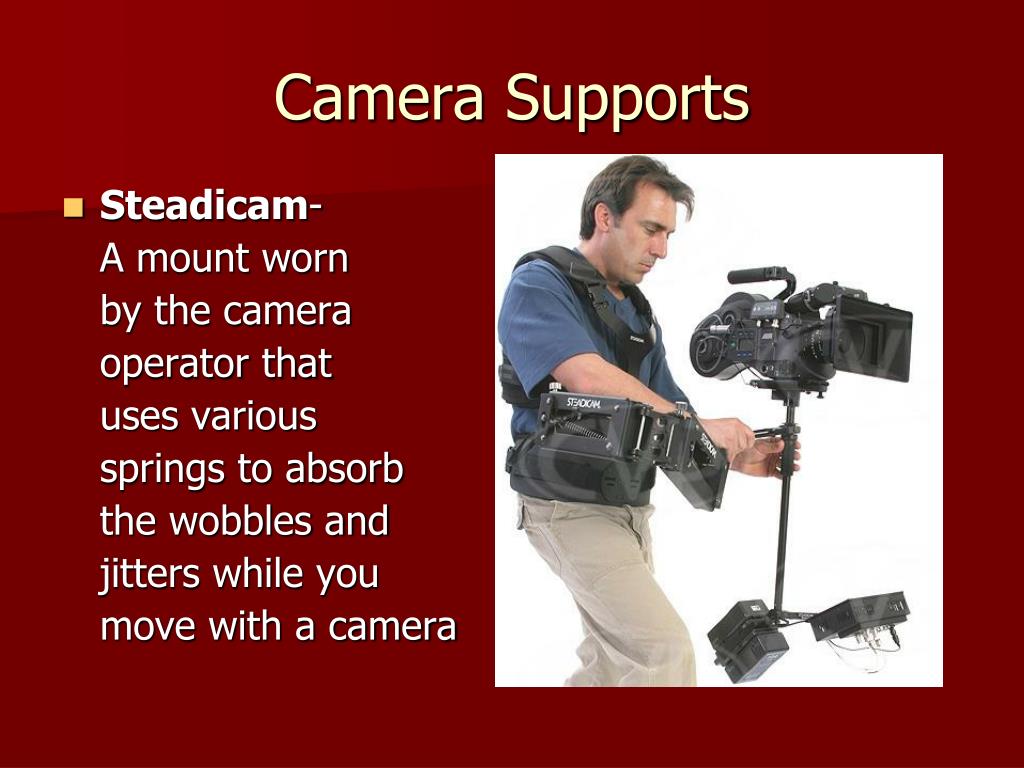 Camera Supports

Steadicam- A mount worn by the camera operator that uses various springs to absorb the wobbles and jitters while you move with a camera

STEADICAM